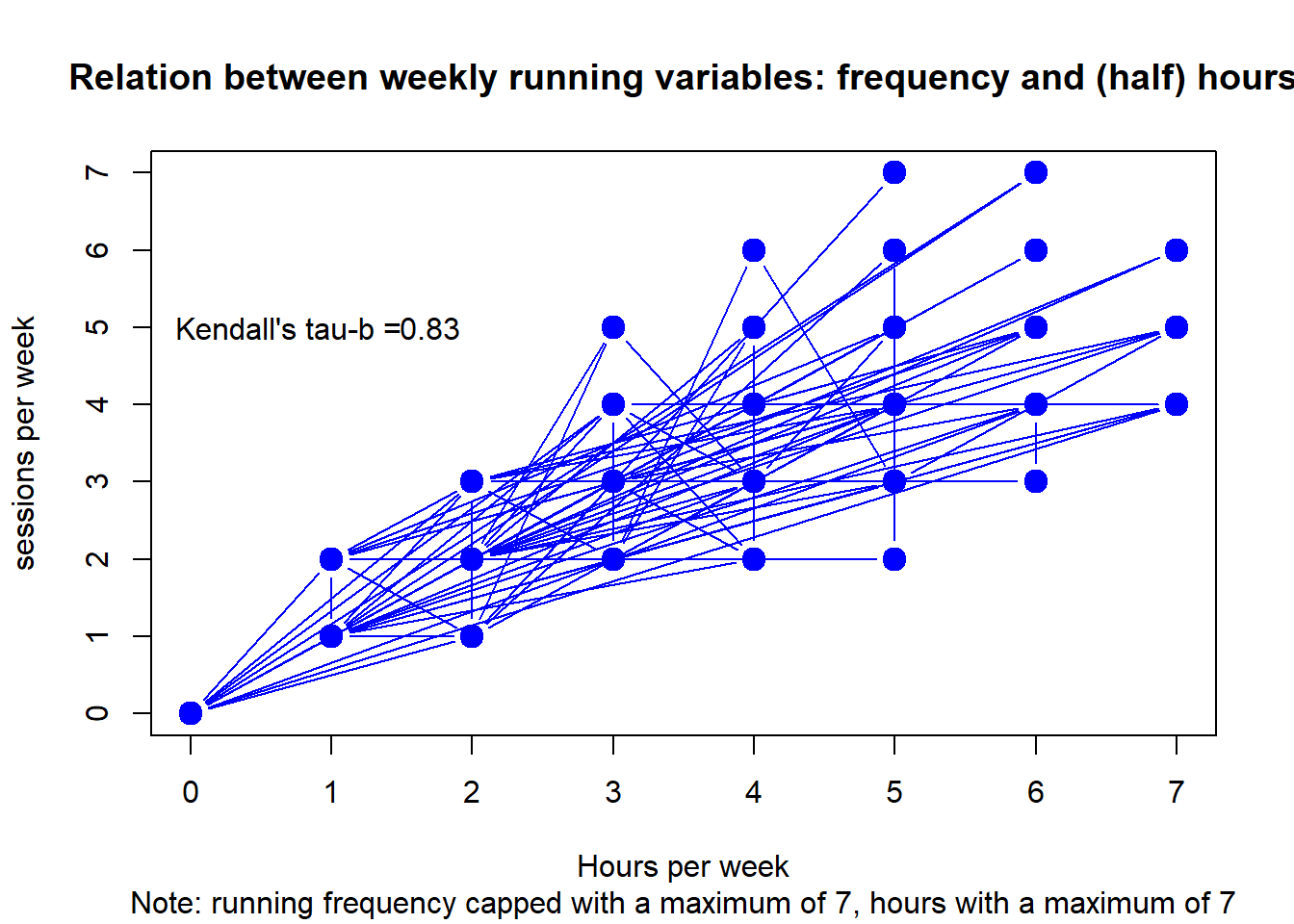 Relation between weekly running variables: frequency and (half) hours

Kendall's tau-b =0.83

sessions per week

0
1
2
3
4
5
6
7

0 1 2 3 4 5 6 7

Hours per week
Note: running frequency capped with a maximum of 7, hours with a maximum of 7